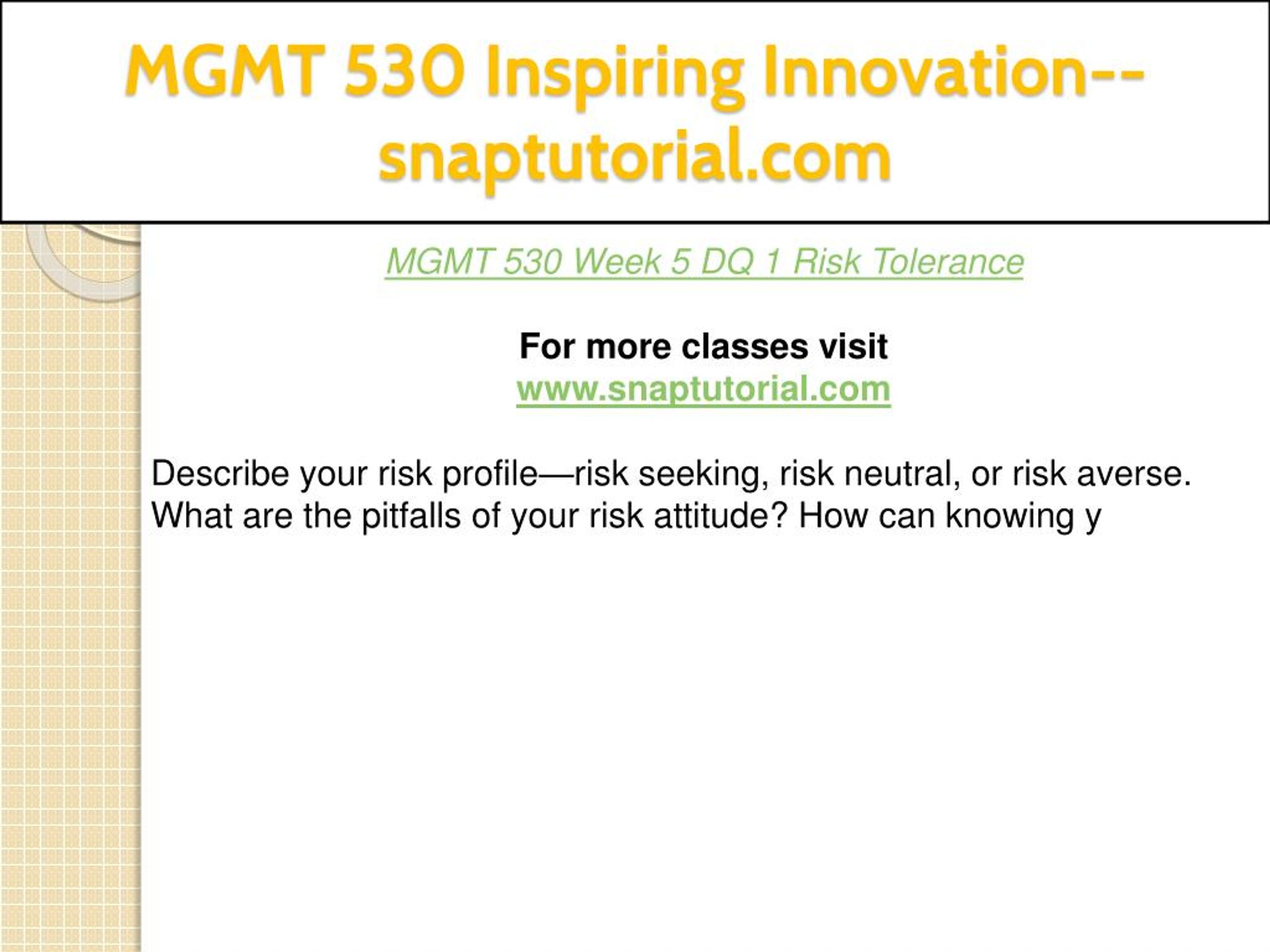 MGMT 530 Inspiring Innovation--snaptutorial.com

MGMT 530 Week 5 DQ 1 Risk Tolerance

For more classes visit
www.snaptutorial.com

Describe your risk profile—risk seeking, risk neutral, or risk averse. What are the pitfalls of your risk attitude? How can knowing y